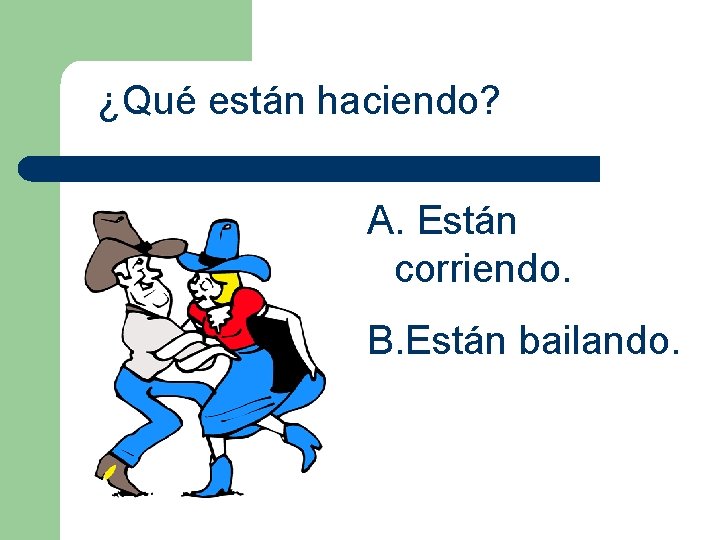 ¿Qué están haciendo?

A. Están corriendo.

B.Están bailando.